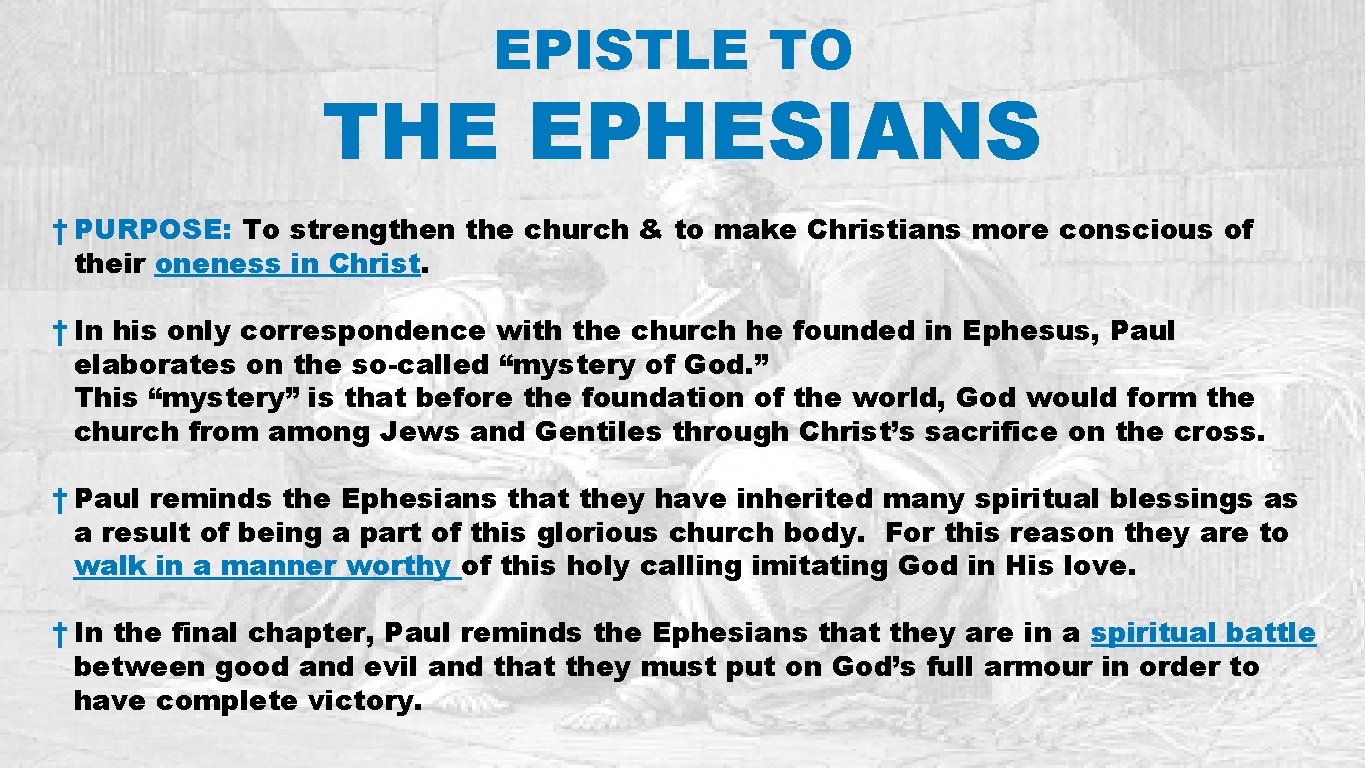 EPISTLE TO

THE EPHESIANS

† PURPOSE: To strengthen the church & to make Christians more conscious of their oneness in Christ.

† In his only correspondence with the church he founded in Ephesus, Paul elaborates on the so-called “mystery of God.”
This “mystery” is that before the foundation of the world, God would form the church from among Jews and Gentiles through Christ’s sacrifice on the cross.

† Paul reminds the Ephesians that they have inherited many spiritual blessings as a result of being a part of this glorious church body. For this reason they are to walk in a manner worthy of this holy calling imitating God in His love.

† In the final chapter, Paul reminds the Ephesians that they are in a spiritual battle between good and evil and that they must put on God’s full armour in order to have complete victory.